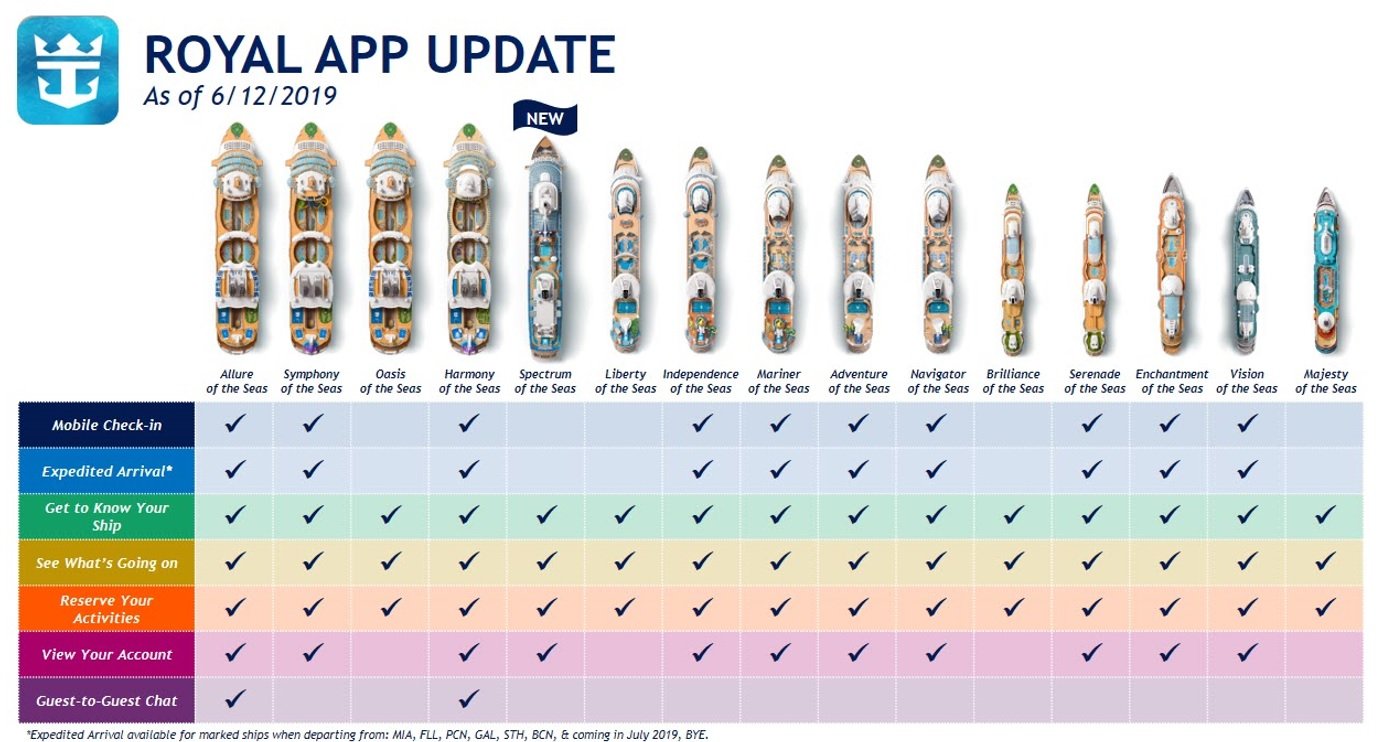 ROYAL APP UPDATE
As of 6/12/2019

NEW

| | Allure of the Seas | Symphony of the Seas | Oasis of the Seas | Harmony of the Seas | Spectrum of the Seas | Liberty of the Seas | Independence of the Seas | Mariner of the Seas | Adventure of the Seas | Navigator of the Seas | Brilliance of the Seas | Serenade of the Seas | Enchantment of the Seas | Vision of the Seas | Majesty of the Seas |
|---|---|---|---|---|---|---|---|---|---|---|---|---|---|---|---|
| Mobile Check-in | ✓ | ✓ | | ✓ | | | ✓ | ✓ | ✓ | ✓ | | ✓ | ✓ | ✓ | |
| Expedited Arrival* | ✓ | ✓ | | ✓ | | | ✓ | ✓ | ✓ | ✓ | | ✓ | ✓ | ✓ | |
| Get to Know Your Ship | ✓ | ✓ | ✓ | ✓ | ✓ | ✓ | ✓ | ✓ | ✓ | ✓ | ✓ | ✓ | ✓ | ✓ | ✓ |
| See What's Going on | ✓ | ✓ | ✓ | ✓ | ✓ | ✓ | ✓ | ✓ | ✓ | ✓ | ✓ | ✓ | ✓ | ✓ | ✓ |
| Reserve Your Activities | ✓ | ✓ | ✓ | ✓ | ✓ | ✓ | ✓ | ✓ | ✓ | ✓ | ✓ | ✓ | ✓ | ✓ | ✓ |
| View Your Account | ✓ | ✓ | | ✓ | ✓ | | ✓ | ✓ | ✓ | ✓ | | ✓ | ✓ | ✓ | |
| Guest-to-Guest Chat | ✓ | | | ✓ | | | | | | | | | | | |

*Expedited Arrival available for marked ships when departing from: MIA, FLL, PCN, GAL, STH, BCN, & coming in July 2019, BYE.